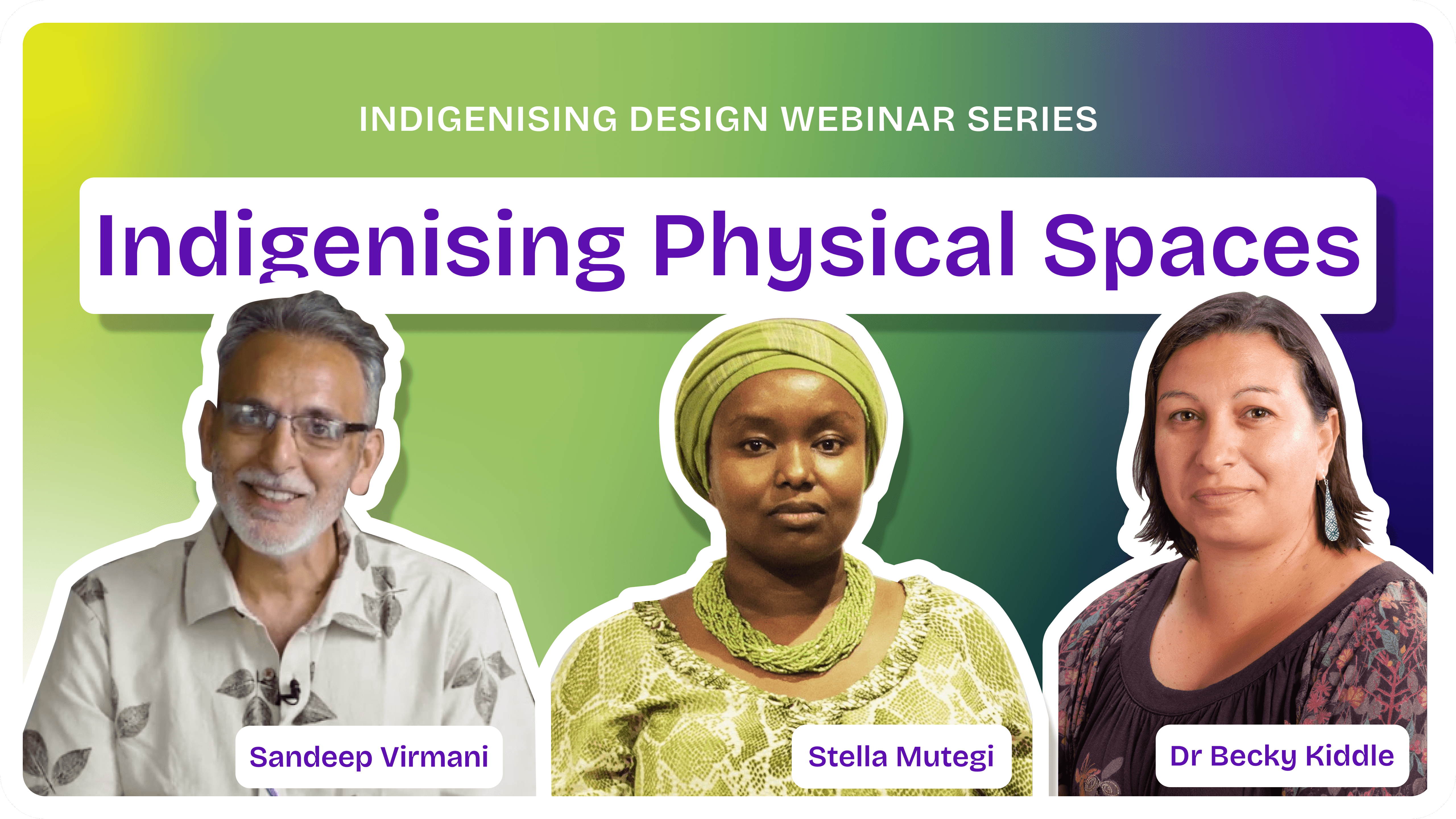 INDIGENISING DESIGN WEBINAR SERIES

Indigenising Physical Spaces

Sandeep Virmani

Stella Mutegi

Dr Becky Kiddle